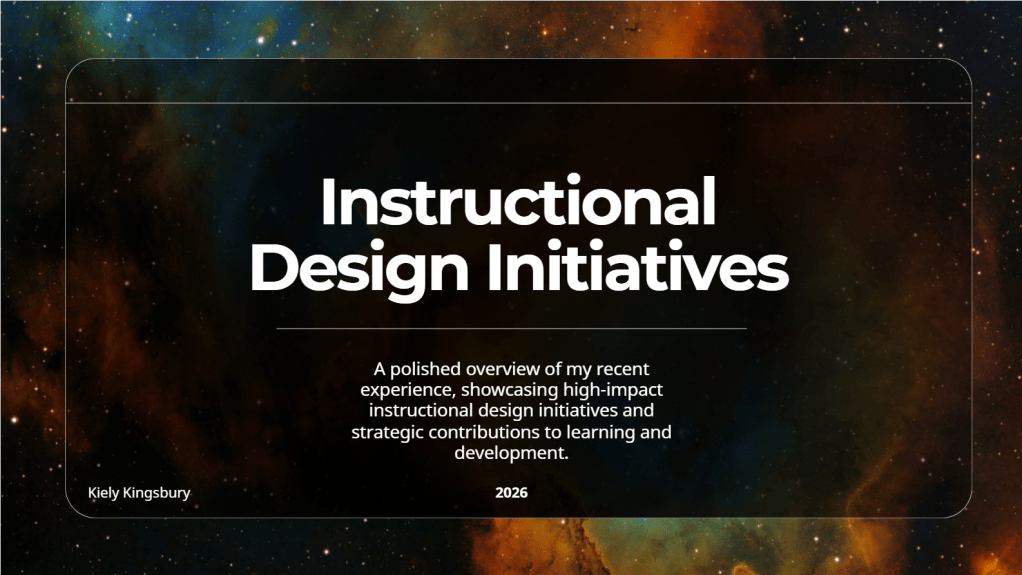 Instructional Design Initiatives

A polished overview of my recent experience, showcasing high-impact instructional design initiatives and strategic contributions to learning and development.

Kiely Kingsbury

2026